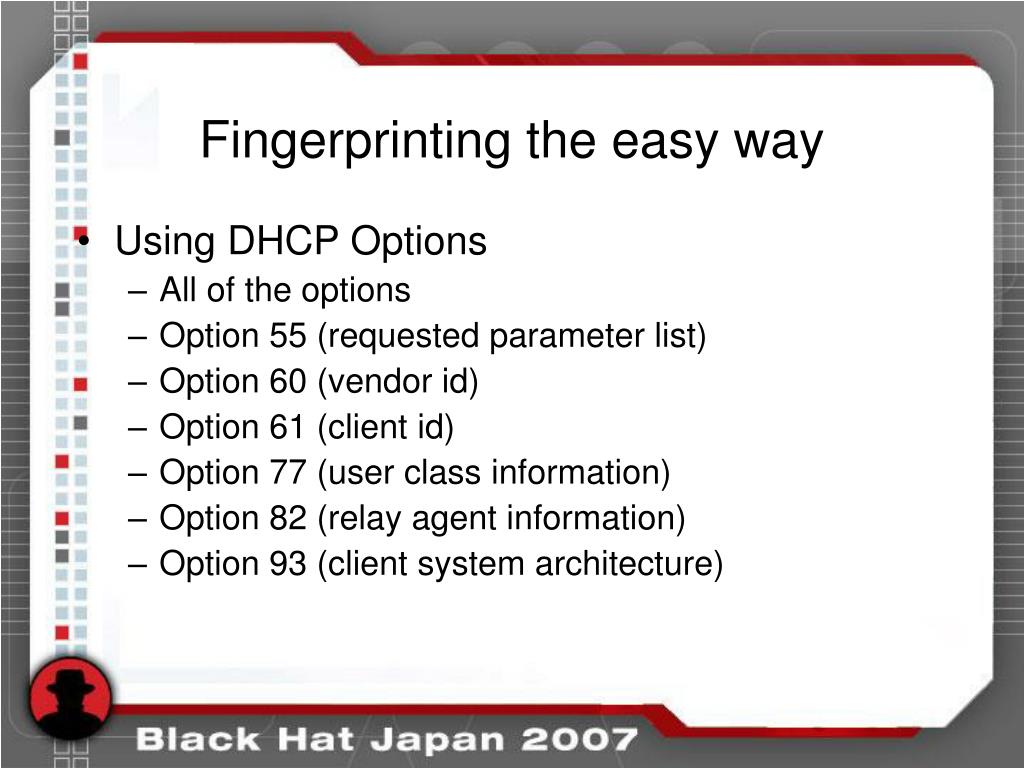 Fingerprinting the easy way

• Using DHCP Options
– All of the options
– Option 55 (requested parameter list)
– Option 60 (vendor id)
– Option 61 (client id)
– Option 77 (user class information)
– Option 82 (relay agent information)
– Option 93 (client system architecture)

Black Hat Japan 2007